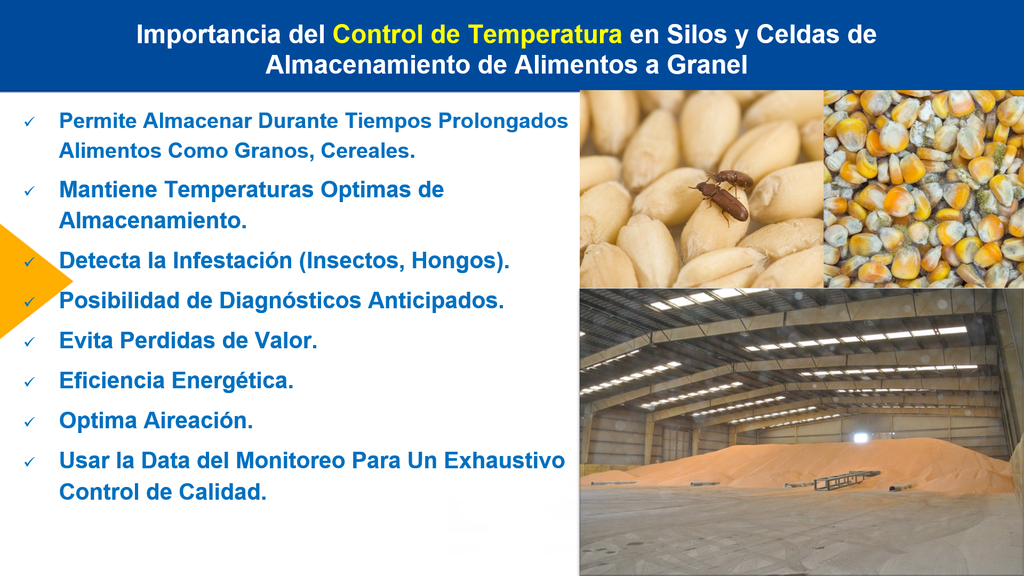 Importancia del Control de Temperatura en Silos y Celdas de Almacenamiento de Alimentos a Granel

✓ Permite Almacenar Durante Tiempos Prolongados Alimentos Como Granos, Cereales.

✓ Mantiene Temperaturas Optimas de Almacenamiento.

✓ Detecta la Infestación (Insectos, Hongos).

✓ Posibilidad de Diagnósticos Anticipados.

✓ Evita Perdidas de Valor.

✓ Eficiencia Energética.

✓ Optima Aireación.

✓ Usar la Data del Monitoreo Para Un Exhaustivo Control de Calidad.